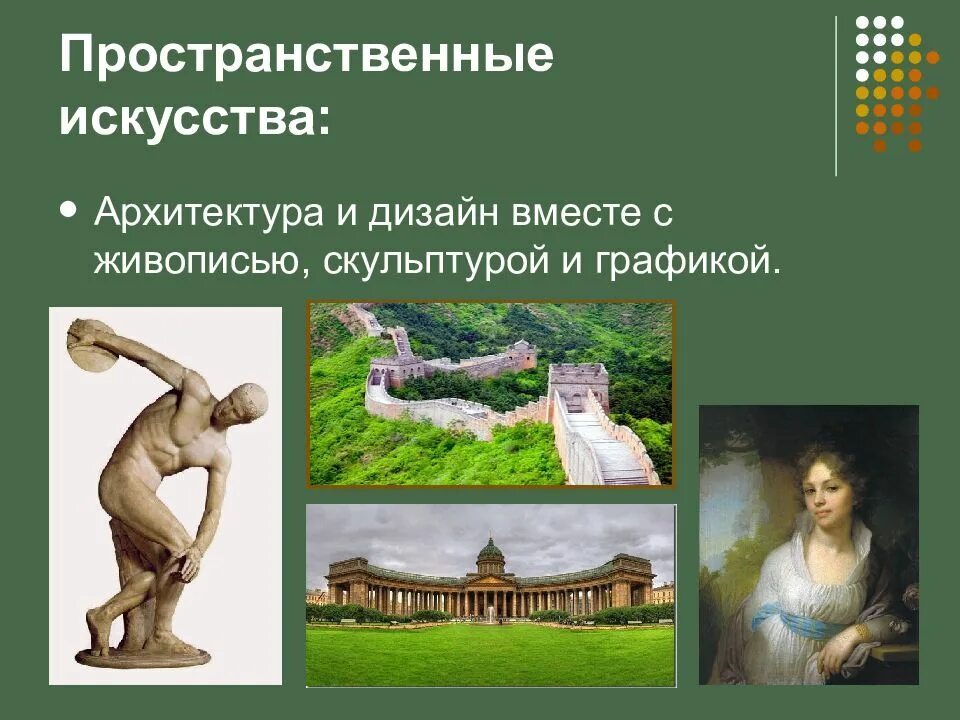 Пространственные искусства:

• Архитектура и дизайн вместе с живописью, скульптурой и графикой.